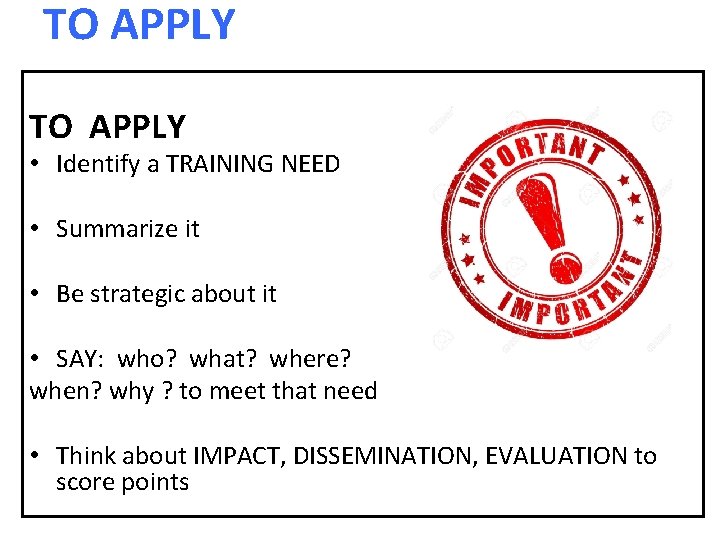 TO APPLY

TO APPLY
• Identify a TRAINING NEED

• Summarize it

• Be strategic about it

• SAY: who? what? where? when? why ? to meet that need

• Think about IMPACT, DISSEMINATION, EVALUATION to score points

IMPORTANT
!
IMPORTANT